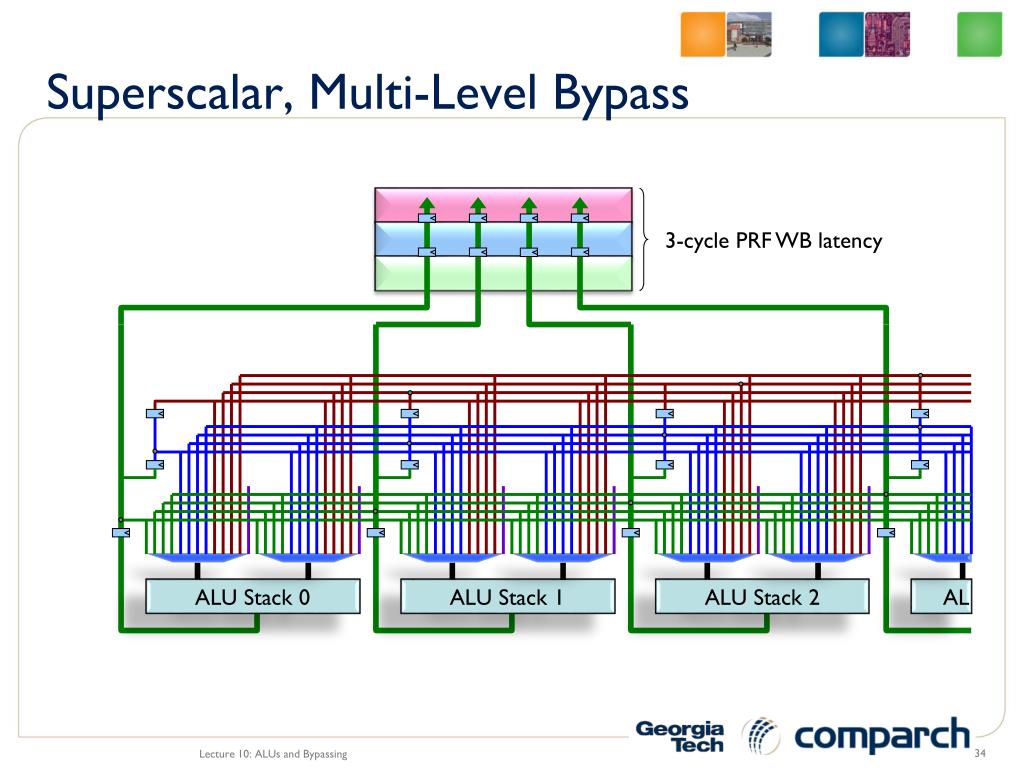 Superscalar, Multi-Level Bypass

3-cycle PRF WB latency

ALU Stack 0

ALU Stack 1

ALU Stack 2

AL

Georgia Tech

comparch

Lecture 10: ALUs and Bypassing

34